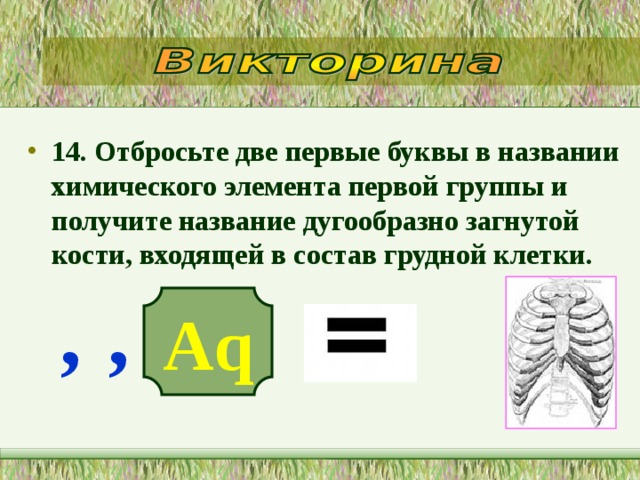 Викторина

• 14. Отбросьте две первые буквы в названии химического элемента первой группы и получите название дугообразно загнутой кости, входящей в состав грудной клетки.

, , Aq =